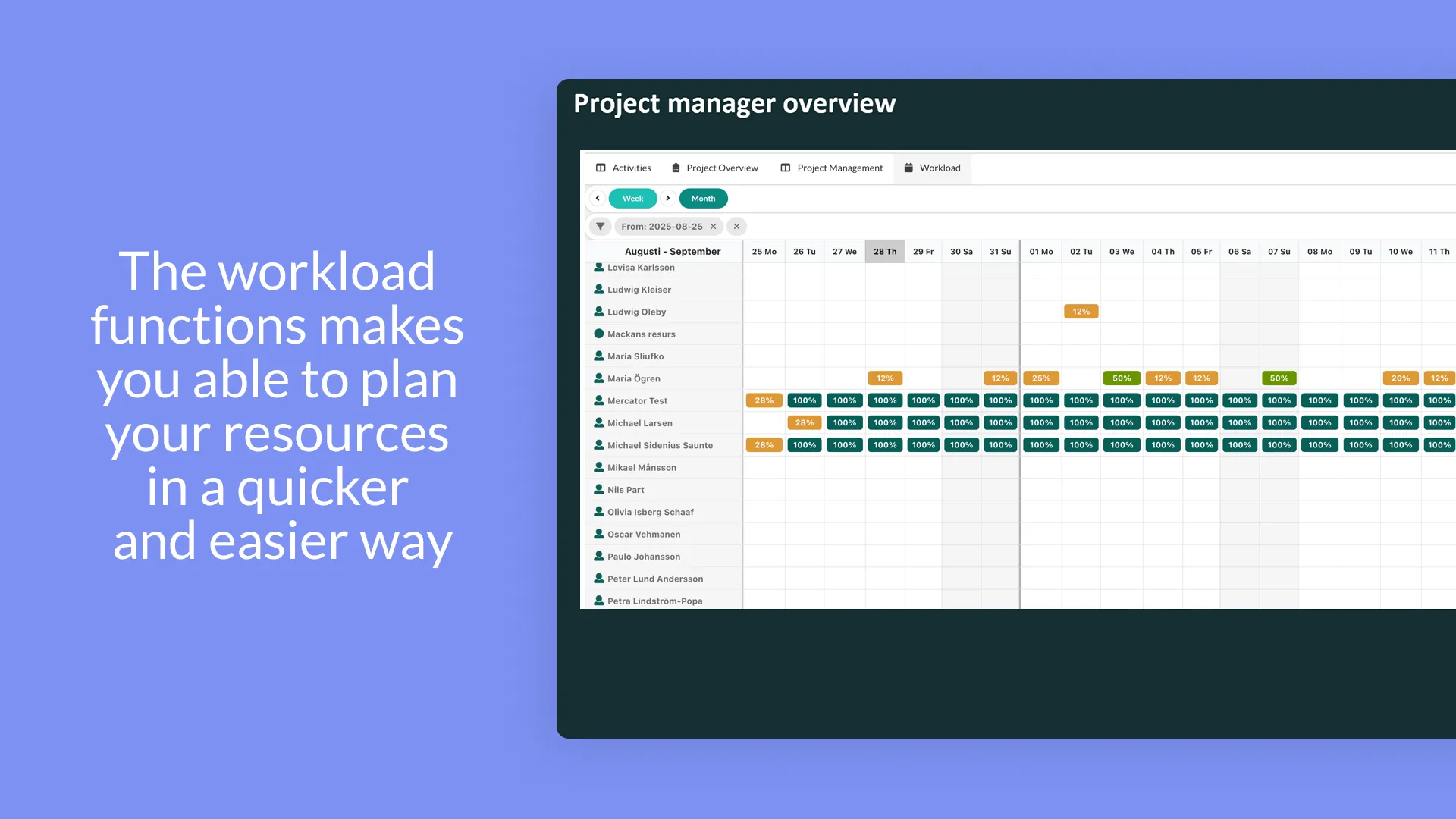 The workload functions makes you able to plan your resources in a quicker and easier way

Project manager overview

Activities Project Overview Project Management Workload

Week Month

From: 2025-08-25

| Augusti - September | 25 Mo | 26 Tu | 27 We | 28 Th | 29 Fr | 30 Sa | 31 Su | 01 Mo | 02 Tu | 03 We | 04 Th | 05 Fr | 06 Sa | 07 Su | 08 Mo | 09 Tu | 10 We | 11 Th |
|---|---|---|---|---|---|---|---|---|---|---|---|---|---|---|---|---|---|---|
| Lovisa Karlsson | | | | | | | | | | | | | | | | | | |
| Ludwig Kleiser | | | | | | | | | | | | | | | | | | |
| Ludwig Oleby | | | | | | | | | 12% | | | | | | | | | |
| Mackans resurs | | | | | | | | | | | | | | | | | | |
| Maria Sliufko | | | | | | | | | | | | | | | | | | |
| Maria Ögren | | | | 12% | | | 12% | 25% | | 50% | 12% | 12% | | 50% | | | 20% | 12% |
| Mercator Test | 28% | 100% | 100% | 100% | 100% | 100% | 100% | 100% | 100% | 100% | 100% | 100% | 100% | 100% | 100% | 100% | 100% | 100% |
| Michael Larsen | | 28% | 100% | 100% | 100% | 100% | 100% | 100% | 100% | 100% | 100% | 100% | 100% | 100% | 100% | 100% | 100% | 100% |
| Michael Sidenius Saunte | 28% | 100% | 100% | 100% | 100% | 100% | 100% | 100% | 100% | 100% | 100% | 100% | 100% | 100% | 100% | 100% | 100% | 100% |
| Mikael Månsson | | | | | | | | | | | | | | | | | | |
| Nils Part | | | | | | | | | | | | | | | | | | |
| Olivia Isberg Schaaf | | | | | | | | | | | | | | | | | | |
| Oscar Vehmanen | | | | | | | | | | | | | | | | | | |
| Paulo Johansson | | | | | | | | | | | | | | | | | | |
| Peter Lund Andersson | | | | | | | | | | | | | | | | | | |
| Petra Lindström-Popa | | | | | | | | | | | | | | | | | | |